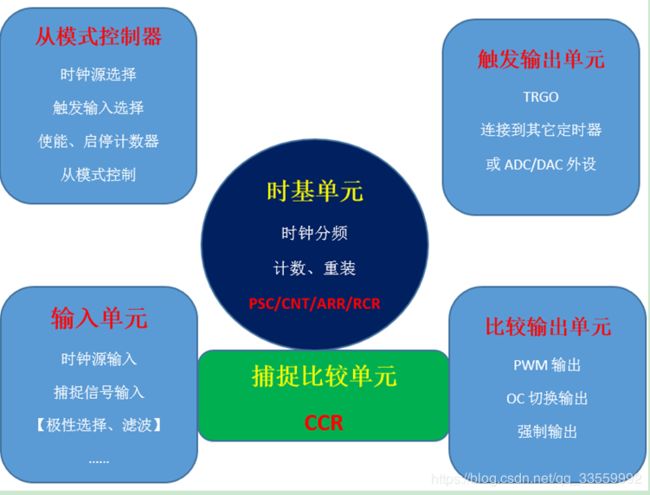 从模式控制器

时钟源选择

触发输入选择

使能、启停计数器

从模式控制

触发输出单元

TRGO

连接到其它定时器

或 ADC/DAC 外设

时基单元

时钟分频

计数、重装

PSC/CNT/ARR/RCR

输入单元

时钟源输入

捕捉信号输入

【极性选择、滤波】

......

捕捉比较单元

CCR

比较输出单元

PWM 输出

OC 切换输出

强制输出

https://blog.csdn.net/qq_33559992